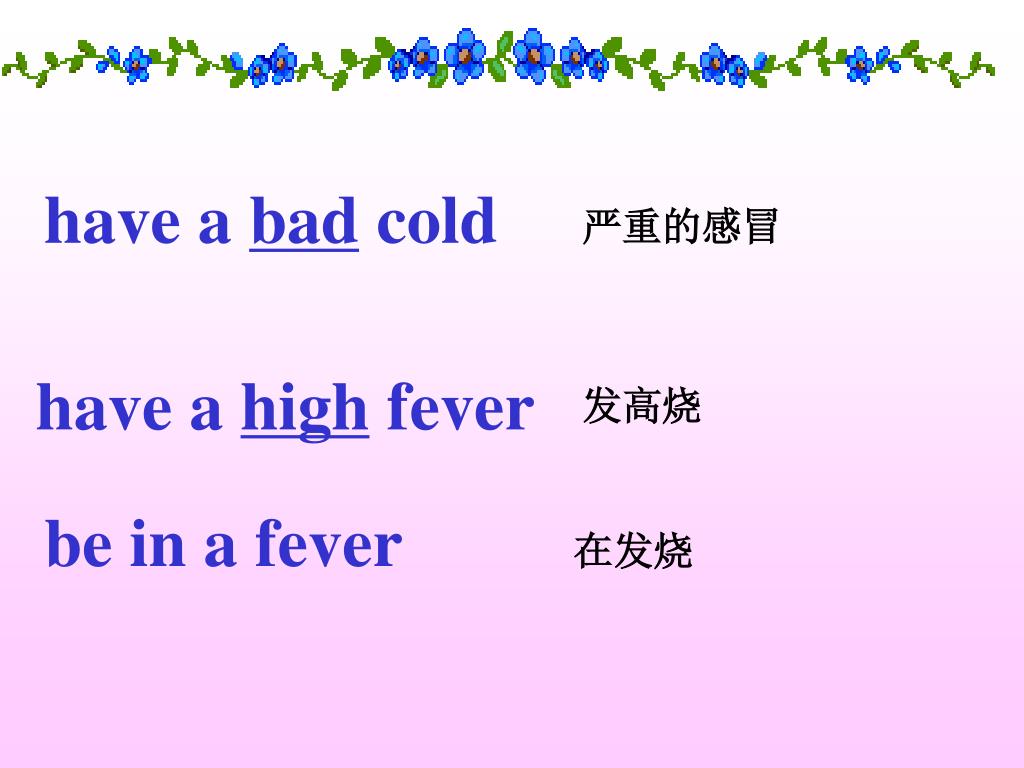 have a bad cold 严重的感冒

have a high fever 发高烧

be in a fever 在发烧